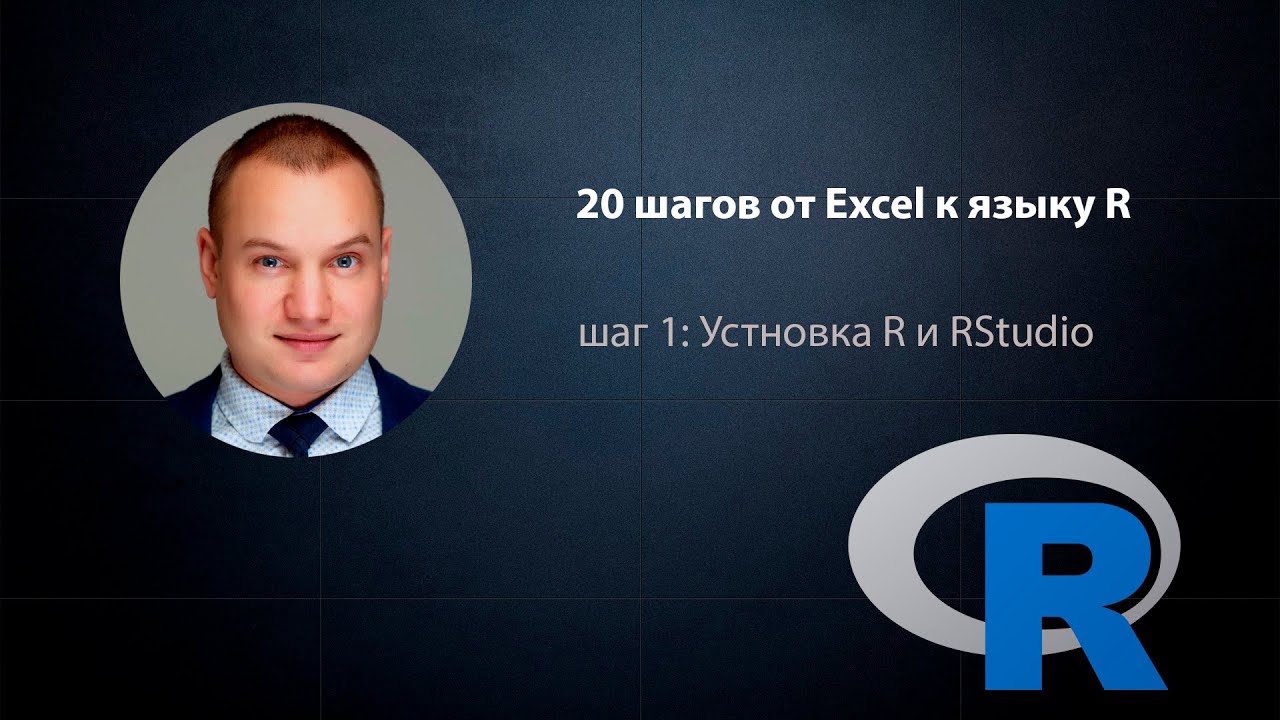 20 шагов от Excel к языку R

шаг 1: Устновка R и RStudio

R